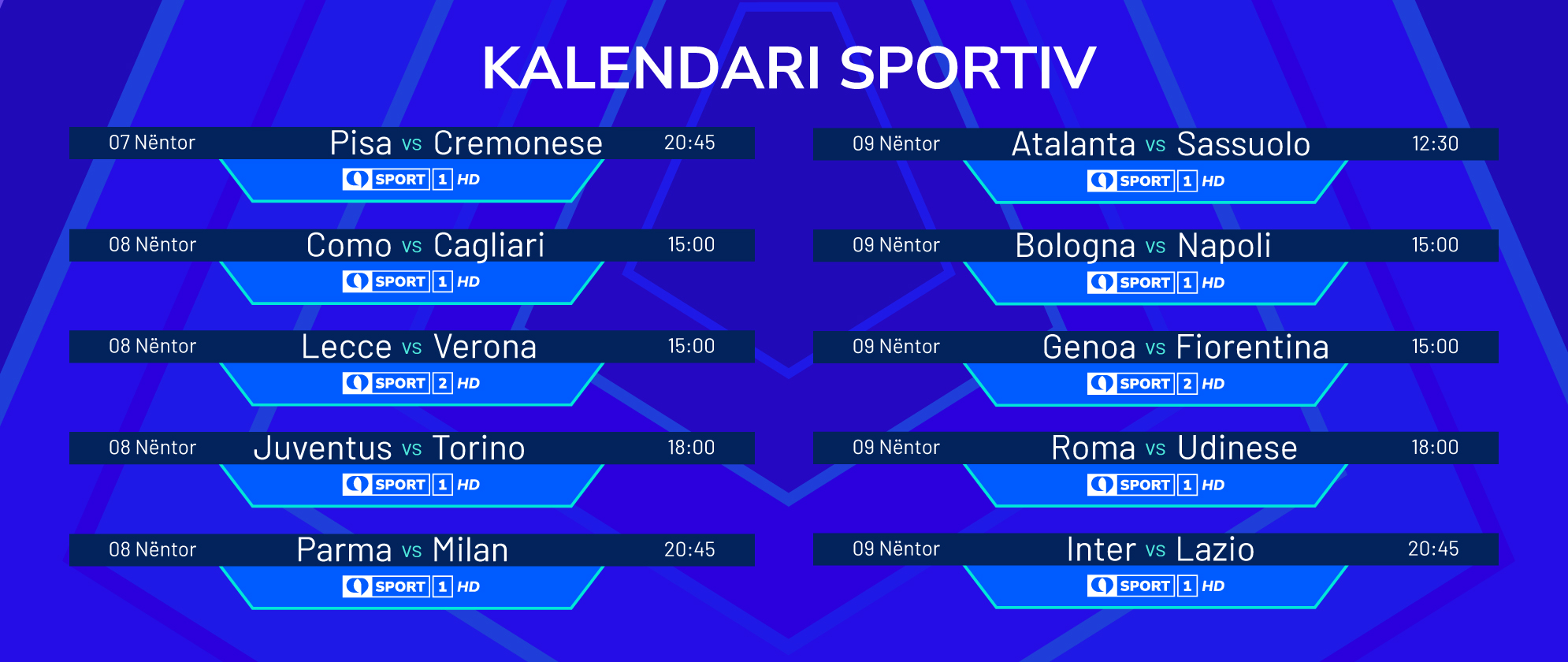 KALENDARI SPORTIV

07 Nëntor Pisa vs Cremonese 20:45
SPORT 1 HD

08 Nëntor Como vs Cagliari 15:00
SPORT 1 HD

08 Nëntor Lecce vs Verona 15:00
SPORT 2 HD

08 Nëntor Juventus vs Torino 18:00
SPORT 1 HD

08 Nëntor Parma vs Milan 20:45
SPORT 1 HD

09 Nëntor Atalanta vs Sassuolo 12:30
SPORT 1 HD

09 Nëntor Bologna vs Napoli 15:00
SPORT 1 HD

09 Nëntor Genoa vs Fiorentina 15:00
SPORT 2 HD

09 Nëntor Roma vs Udinese 18:00
SPORT 1 HD

09 Nëntor Inter vs Lazio 20:45
SPORT 1 HD